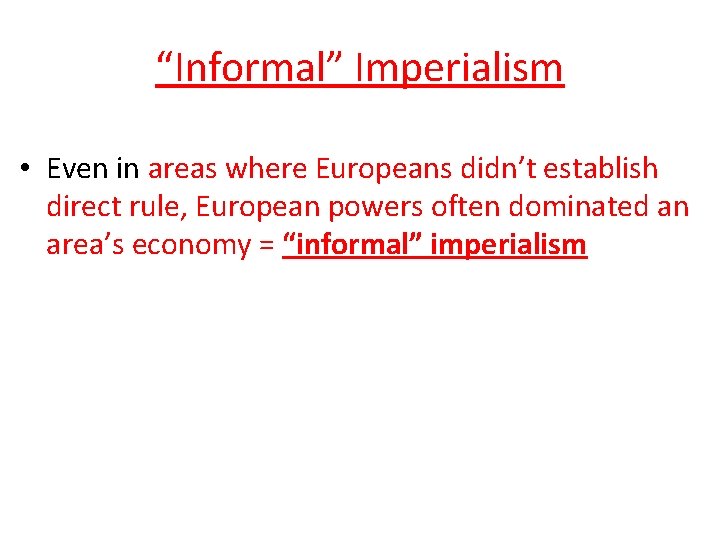 “Informal” Imperialism

• Even in areas where Europeans didn’t establish direct rule, European powers often dominated an area’s economy = “informal” imperialism